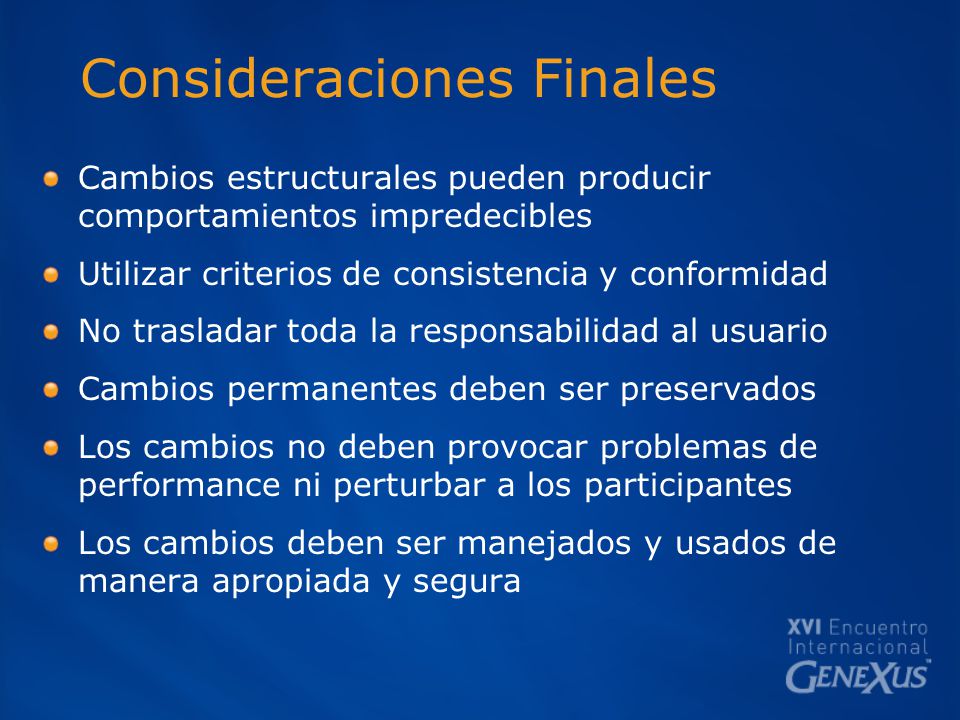 Consideraciones Finales

Cambios estructurales pueden producir comportamientos impredecibles

Utilizar criterios de consistencia y conformidad

No trasladar toda la responsabilidad al usuario

Cambios permanentes deben ser preservados

Los cambios no deben provocar problemas de performance ni perturbar a los participantes

Los cambios deben ser manejados y usados de manera apropiada y segura

XVI Encuentro Internacional GENEXUS